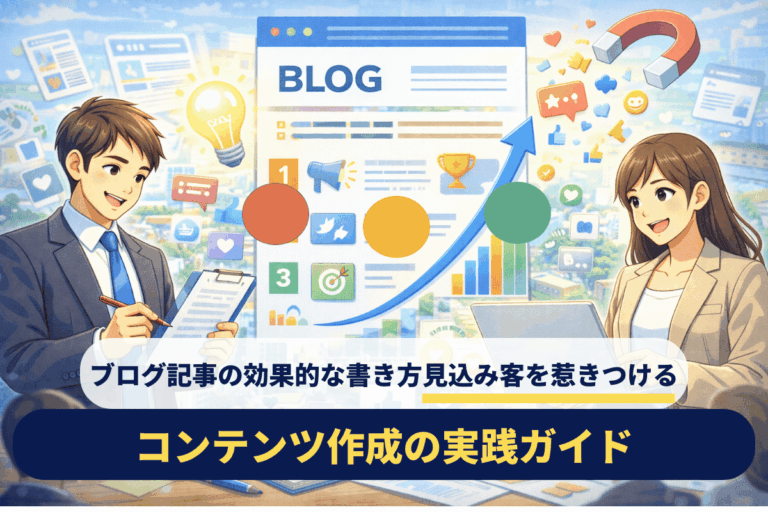 BLOG

1

3

ブログ記事の効果的な書き方見込み客を惹きつける

コンテンツ作成の実践ガイド